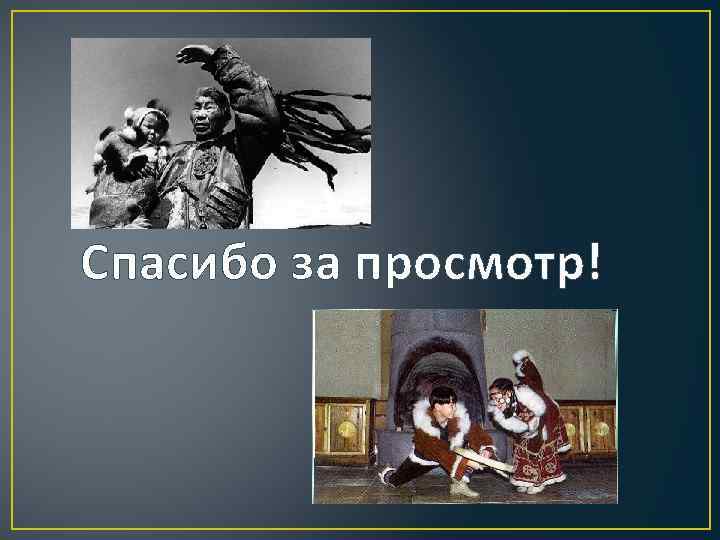 Спасибо за просмотр!